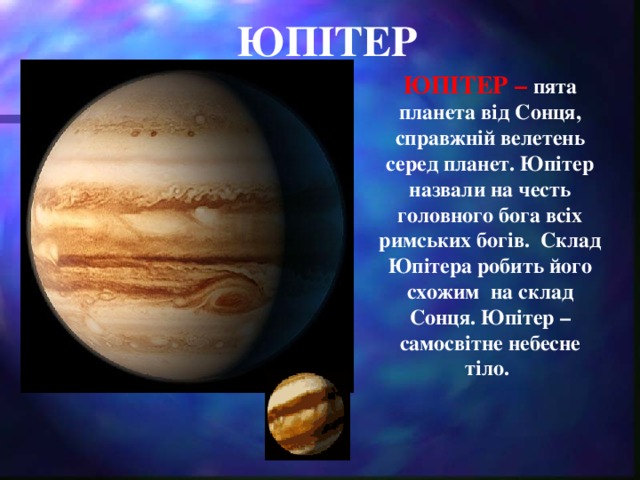 ЮПІТЕР

ЮПІТЕР – пята планета від Сонця, справжній велетень серед планет. Юпітер назвали на честь головного бога всіх римських богів. Склад Юпітера робить його схожим на склад Сонця. Юпітер – самосвітне небесне тіло.